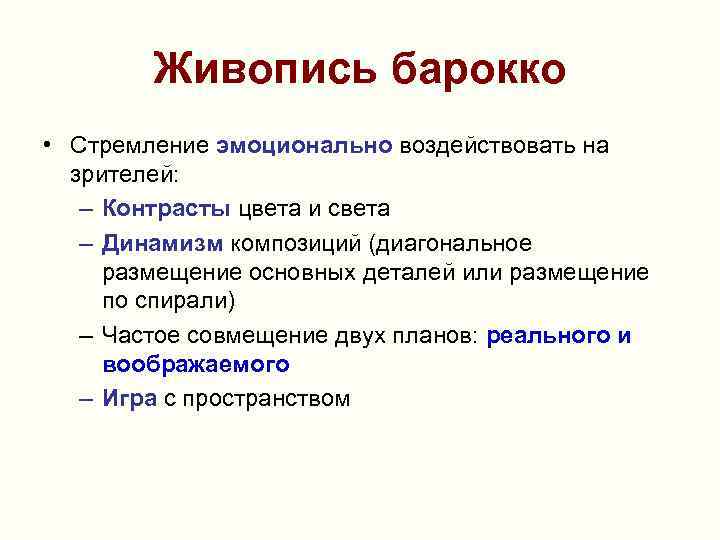 Живопись барокко

• Стремление эмоционально воздействовать на зрителей:

– Контрасты цвета и света

– Динамизм композиций (диагональное размещение основных деталей или размещение по спирали)

– Частое совмещение двух планов: реального и воображаемого

– Игра с пространством